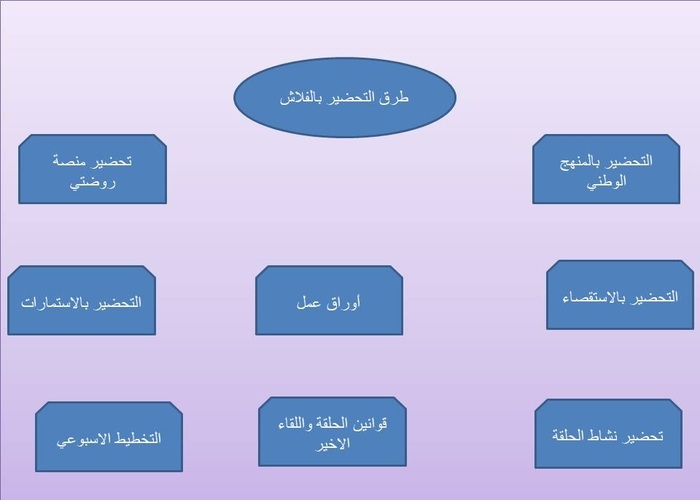 طرق التحضير بالفلاش

التحضير بالمنهج الوطني

تحضير منصة روضتي

التحضير بالاستقصاء

أوراق عمل

التحضير بالاستمارات

تحضير نشاط الحلقة

قوانين الحلقة واللقاء الاخير

التخطيط الاسبوعي